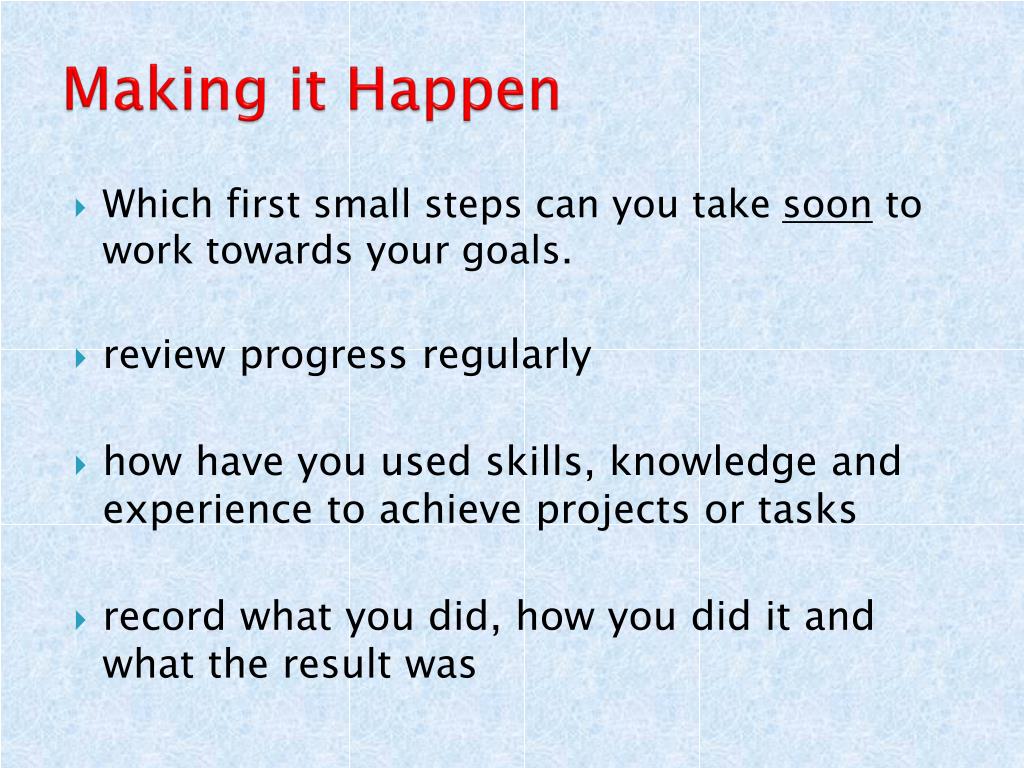 Making it Happen

Which first small steps can you take soon to work towards your goals.

review progress regularly

how have you used skills, knowledge and experience to achieve projects or tasks

record what you did, how you did it and what the result was